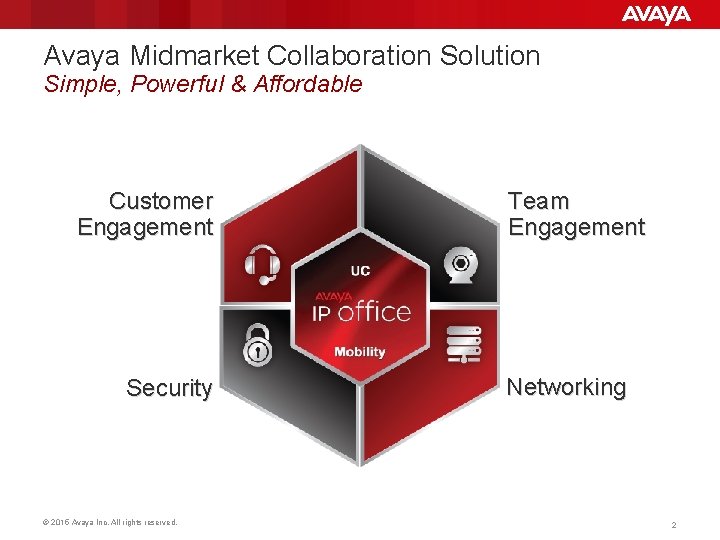 AVAYA

Avaya Midmarket Collaboration Solution
Simple, Powerful & Affordable

Customer Engagement

Team Engagement

UC

AVAYA
IP office

Mobility

Security

Networking

© 2016 Avaya Inc. All rights reserved.

2